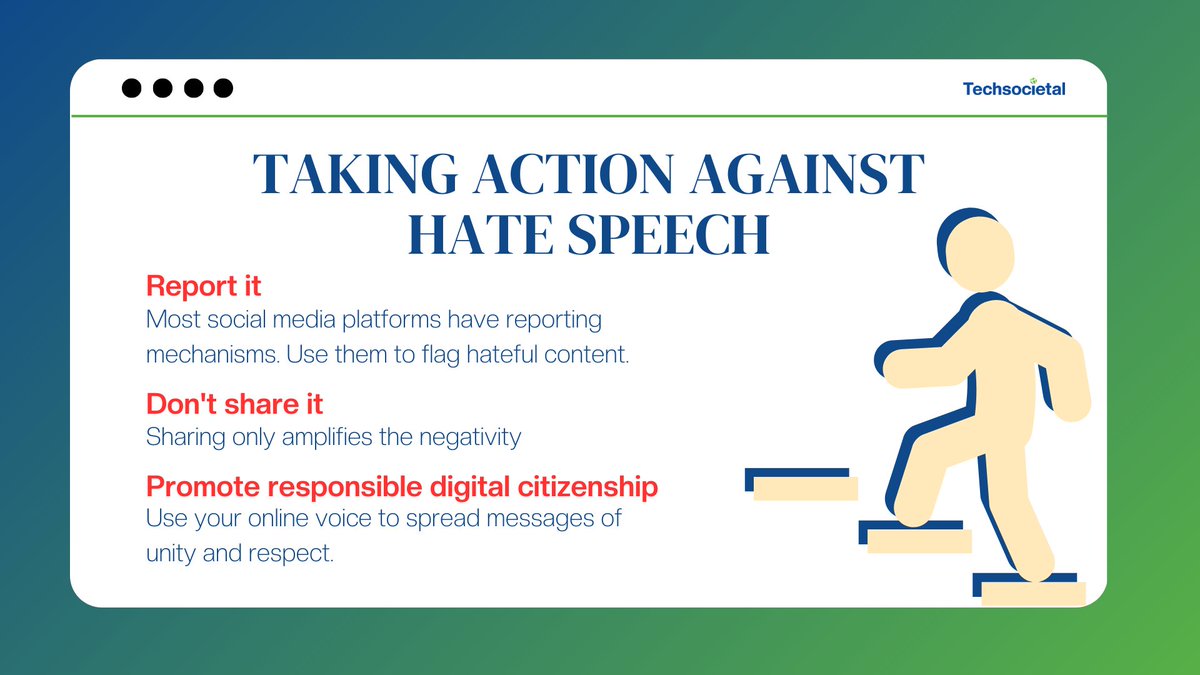 Techsocietal

TAKING ACTION AGAINST HATE SPEECH

Report it
Most social media platforms have reporting mechanisms. Use them to flag hateful content.

Don't share it
Sharing only amplifies the negativity

Promote responsible digital citizenship
Use your online voice to spread messages of unity and respect.